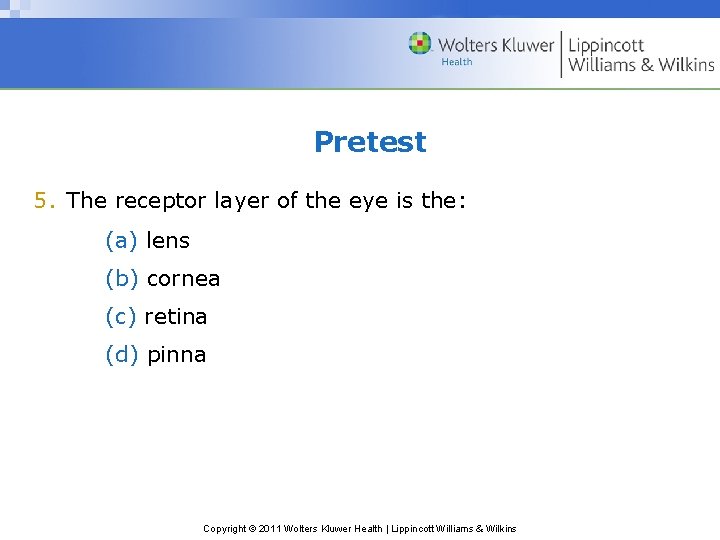 Wolters Kluwer Health | Lippincott Williams & Wilkins

Pretest

5. The receptor layer of the eye is the:

(a) lens

(b) cornea

(c) retina

(d) pinna

Copyright © 2011 Wolters Kluwer Health | Lippincott Williams & Wilkins